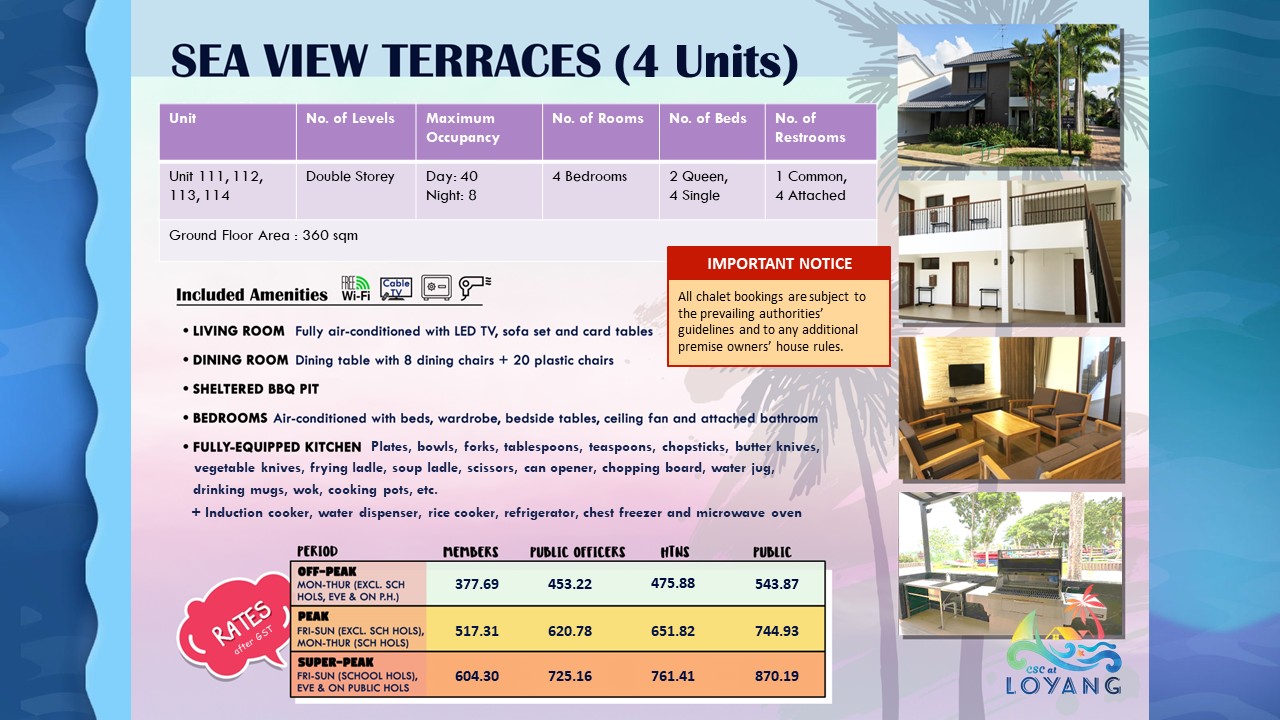 SEA VIEW TERRACES (4 Units)

| Unit | No. of Levels | Maximum Occupancy | No. of Rooms | No. of Beds | No. of Restrooms |
|---|---|---|---|---|---|
| Unit 111, 112, 113, 114 | Double Storey | Day: 40 Night: 8 | 4 Bedrooms | 2 Queen, 4 Single | 1 Common, 4 Attached |
| Ground Floor Area : 360 sqm | | | | | |

IMPORTANT NOTICE

All chalet bookings are subject to the prevailing authorities' guidelines and to any additional premise owners' house rules.

Included Amenities FREE Wi-Fi Cable TV

• LIVING ROOM Fully air-conditioned with LED TV, sofa set and card tables

• DINING ROOM Dining table with 8 dining chairs + 20 plastic chairs

• SHELTERED BBQ PIT

• BEDROOMS Air-conditioned with beds, wardrobe, bedside tables, ceiling fan and attached bathroom

• FULLY-EQUIPPED KITCHEN Plates, bowls, forks, tablespoons, teaspoons, chopsticks, butter knives, vegetable knives, frying ladle, soup ladle, scissors, can opener, chopping board, water jug, drinking mugs, wok, cooking pots, etc.

+ Induction cooker, water dispenser, rice cooker, refrigerator, chest freezer and microwave oven

RATES after GST

| PERIOD | MEMBERS | PUBLIC OFFICERS | HTNS | PUBLIC |
|---|---|---|---|---|
| OFF-PEAK MON-THUR (EXCL. SCH HOLS, EVE & ON P.H.) | 377.69 | 453.22 | 475.88 | 543.87 |
| PEAK FRI-SUN (EXCL. SCH HOLS), MON-THUR (SCH HOLS) | 517.31 | 620.78 | 651.82 | 744.93 |
| SUPER-PEAK FRI-SUN (SCHOOL HOLS), EVE & ON PUBLIC HOLS | 604.30 | 725.16 | 761.41 | 870.19 |

CSC at LOYANG